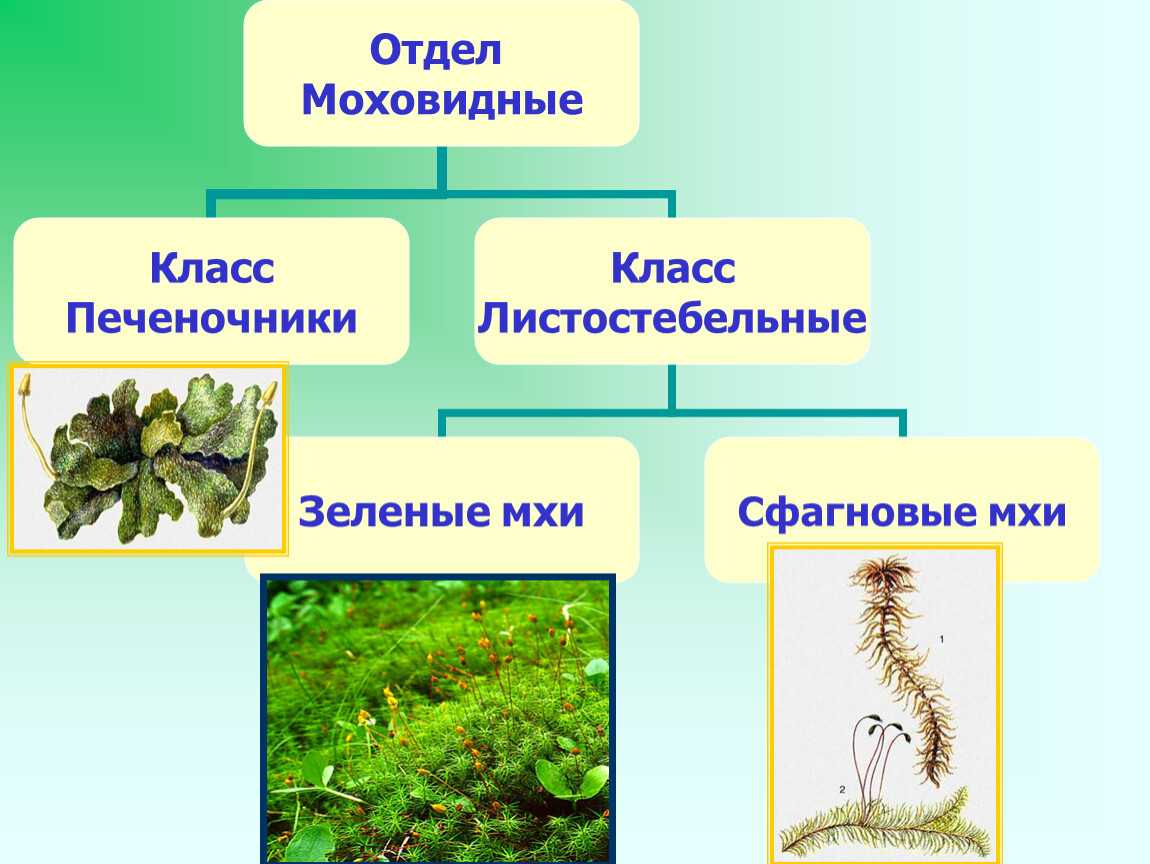 Отдел Моховидные

Класс Печеночники

Класс Листостебельные

Зеленые мхи

Сфагновые мхи

1

2